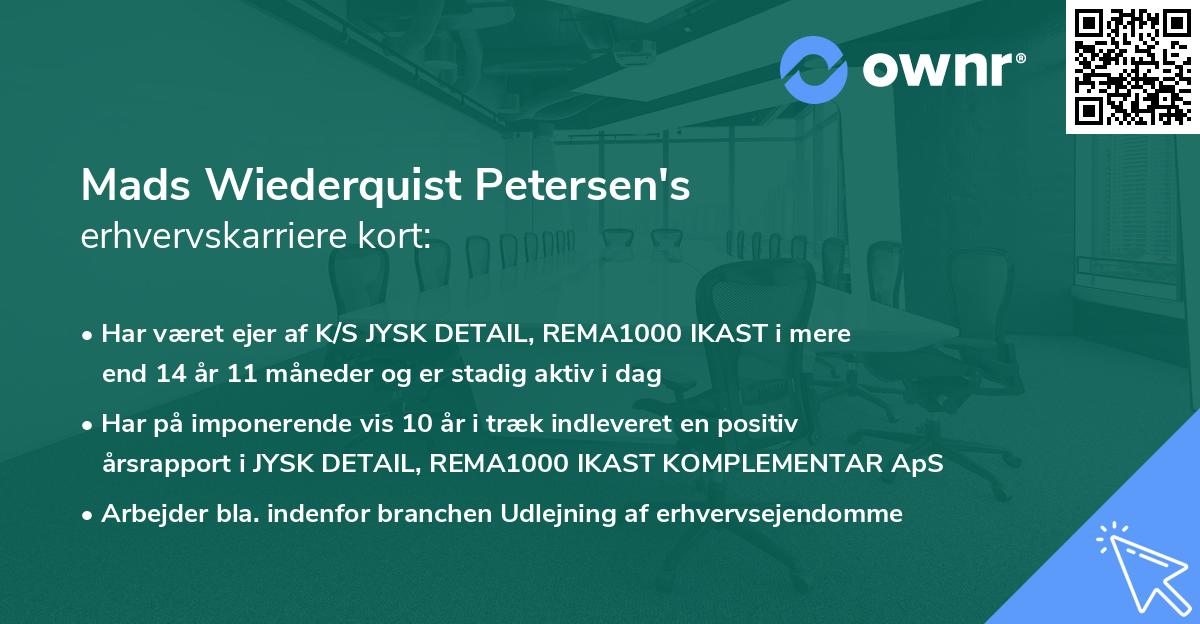 ownr®

Mads Wiederquist Petersen's
erhvervskarriere kort:

• Har været ejer af K/S JYSK DETAIL, REMA1000 IKAST i mere end 14 år 11 måneder og er stadig aktiv i dag

• Har på imponerende vis 10 år i træk indleveret en positiv årsrapport i JYSK DETAIL, REMA1000 IKAST KOMPLEMENTAR ApS

• Arbejder bla. indenfor branchen Udlejning af erhvervsejendomme